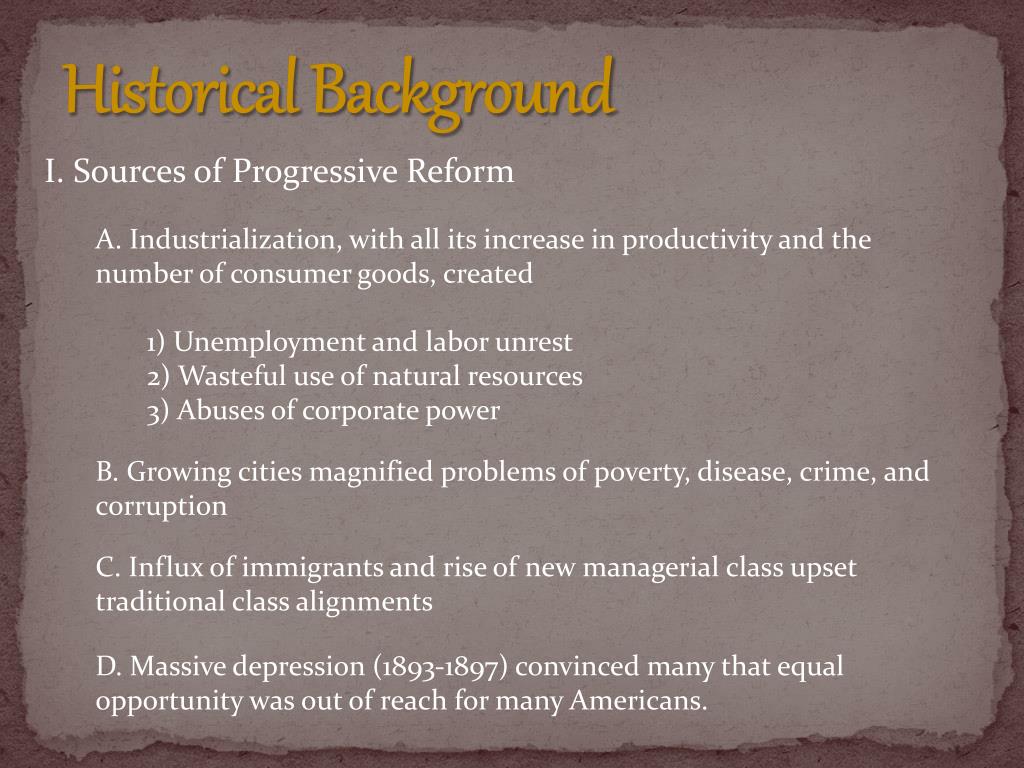 Historical Background

I. Sources of Progressive Reform

A. Industrialization, with all its increase in productivity and the number of consumer goods, created

1) Unemployment and labor unrest
2) Wasteful use of natural resources
3) Abuses of corporate power

B. Growing cities magnified problems of poverty, disease, crime, and corruption

C. Influx of immigrants and rise of new managerial class upset traditional class alignments

D. Massive depression (1893-1897) convinced many that equal opportunity was out of reach for many Americans.